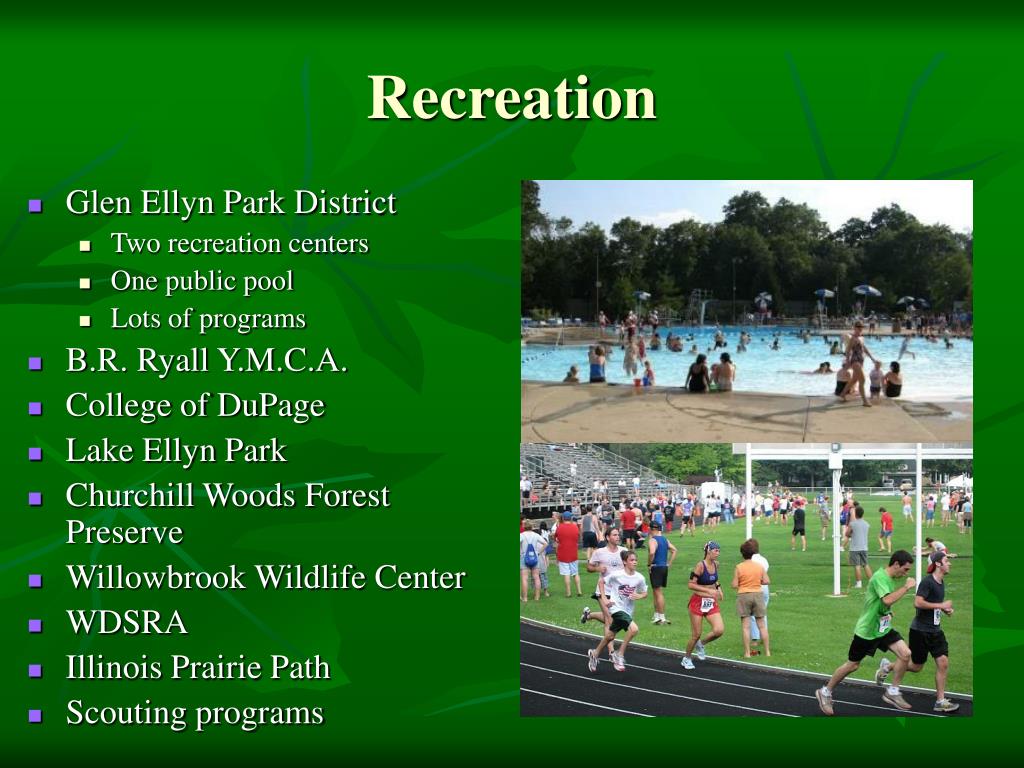 Recreation

- Glen Ellyn Park District
  - Two recreation centers
  - One public pool
  - Lots of programs
- B.R. Ryall Y.M.C.A.
- College of DuPage
- Lake Ellyn Park
- Churchill Woods Forest Preserve
- Willowbrook Wildlife Center
- WDSRA
- Illinois Prairie Path
- Scouting programs